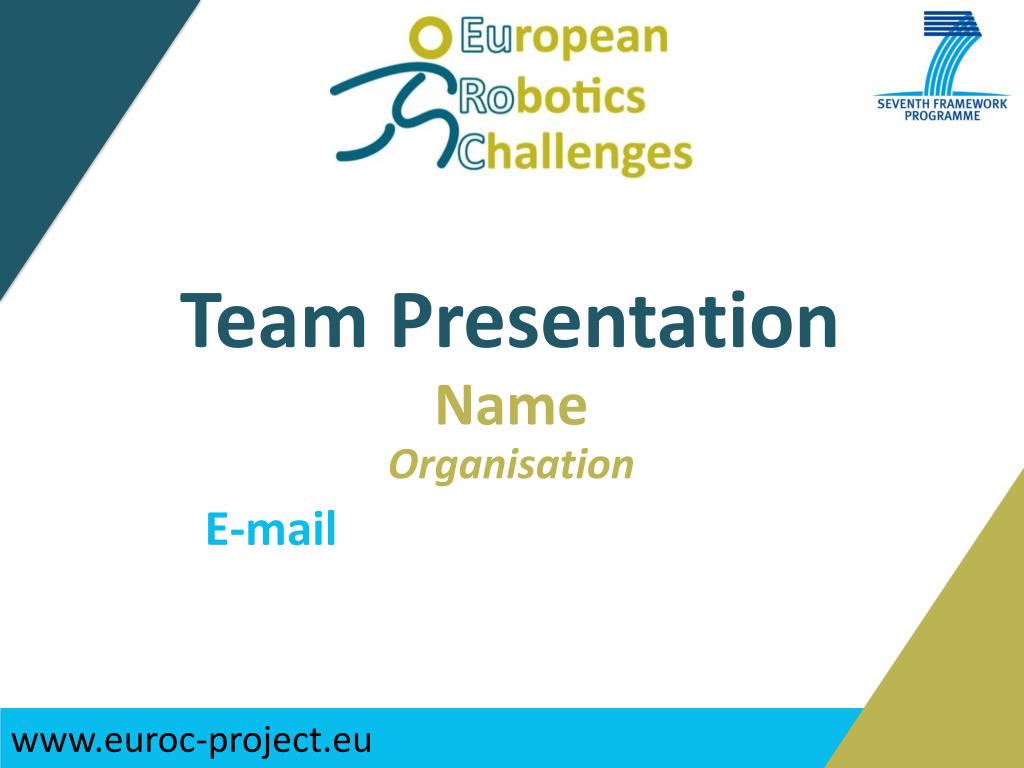 European
Robotics
Challenges

SEVENTH FRAMEWORK PROGRAMME

Team Presentation

Name

Organisation

E-mail

www.euroc-project.eu